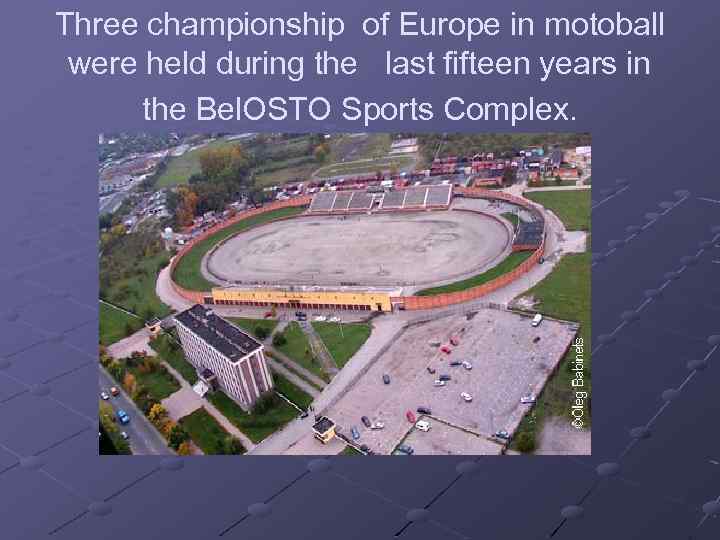 Three championship of Europe in motoball were held during the last fifteen years in the BelOSTO Sports Complex.

©Oleg Babinets